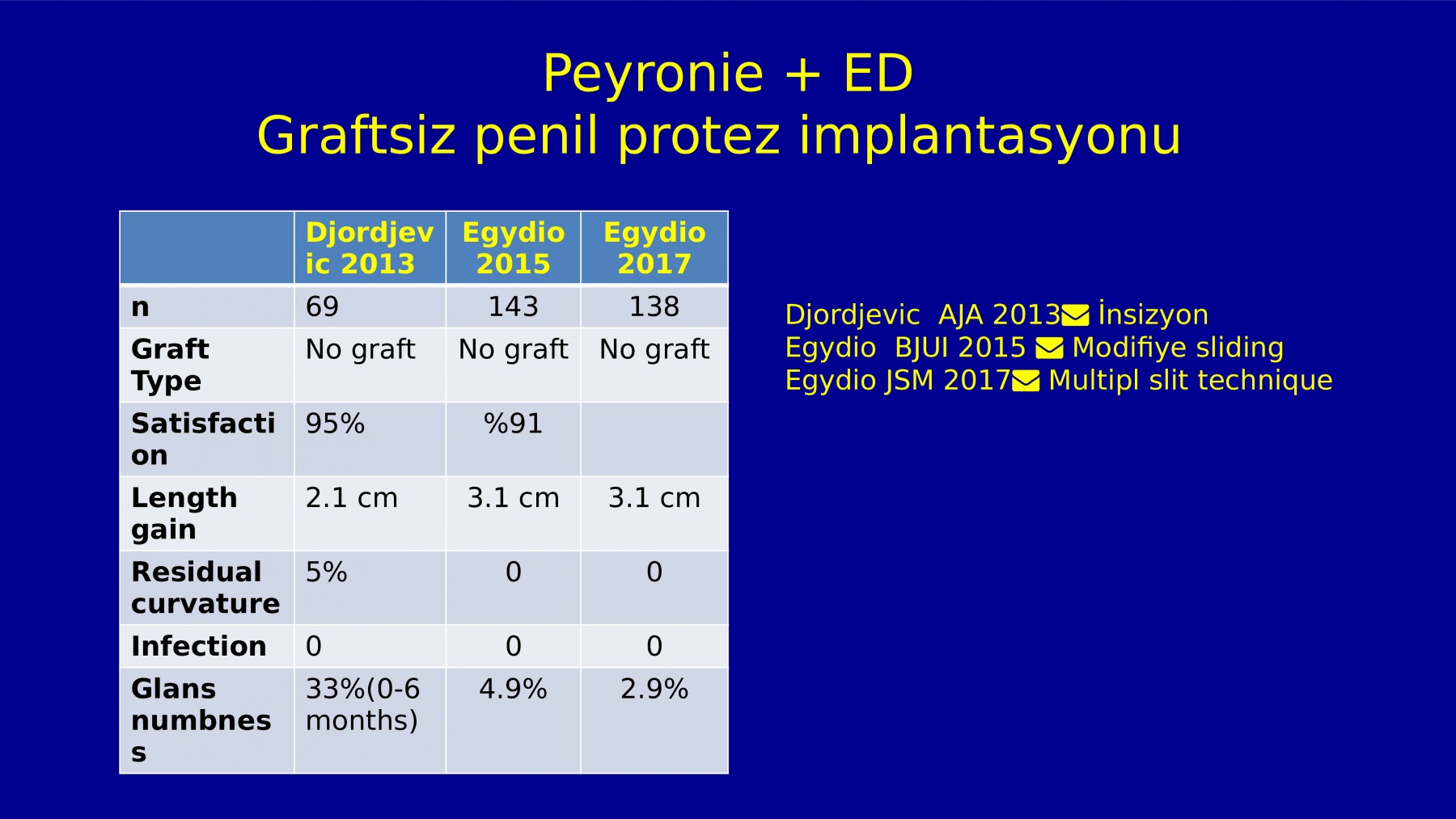 Peyronie + ED
Graftsiz penil protez implantasyonu

| | Djordjevic 2013 | Egydio 2015 | Egydio 2017 |
|---|---|---|---|
| n | 69 | 143 | 138 |
| Graft Type | No graft | No graft | No graft |
| Satisfaction | 95% | %91 | |
| Length gain | 2.1 cm | 3.1 cm | 3.1 cm |
| Residual curvature | 5% | 0 | 0 |
| Infection | 0 | 0 | 0 |
| Glans numbness | 33%(0-6 months) | 4.9% | 2.9% |

Djordjevic AJA 2013 İnsizyon
Egydio BJUI 2015 Modifiye sliding
Egydio JSM 2017 Multipl slit technique